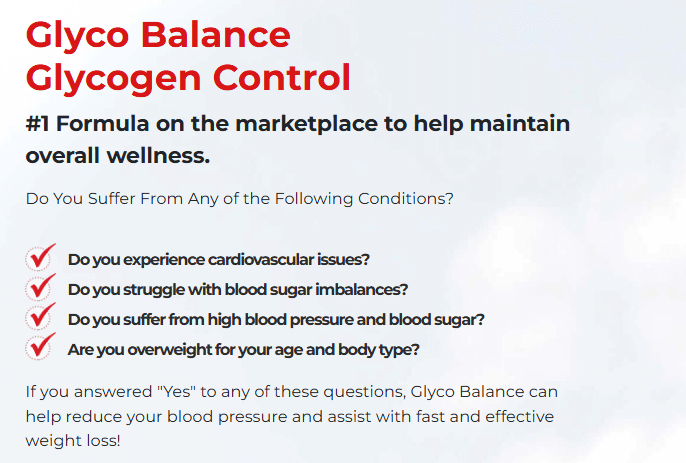 Glyco Balance
Glycogen Control

#1 Formula on the marketplace to help maintain overall wellness.

Do You Suffer From Any of the Following Conditions?

Do you experience cardiovascular issues?
Do you struggle with blood sugar imbalances?
Do you suffer from high blood pressure and blood sugar?
Are you overweight for your age and body type?

If you answered "Yes" to any of these questions, Glyco Balance can help reduce your blood pressure and assist with fast and effective weight loss!